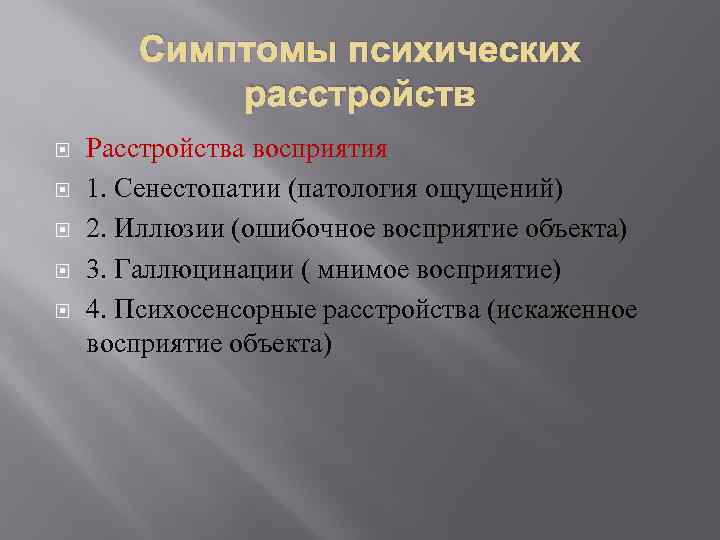 Симптомы психических расстройств

Расстройства восприятия

1. Сенестопатии (патология ощущений)

2. Иллюзии (ошибочное восприятие объекта)

3. Галлюцинации ( мнимое восприятие)

4. Психосенсорные расстройства (искаженное восприятие объекта)